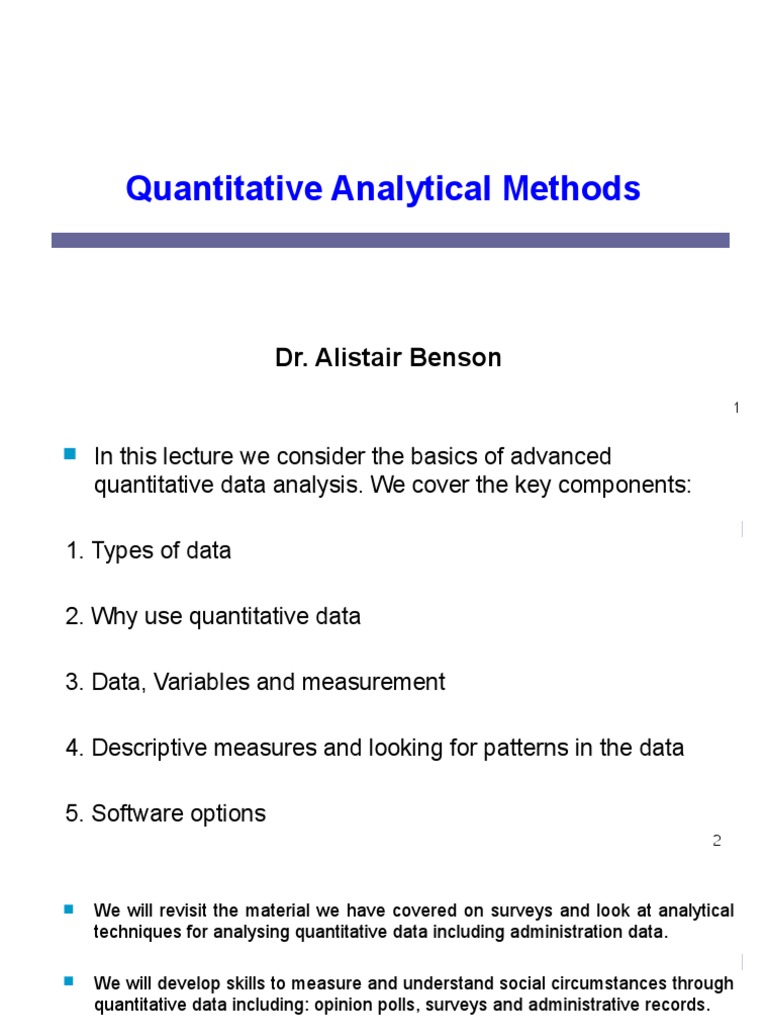 Quantitative Analytical Methods

Dr. Alistair Benson

1

In this lecture we consider the basics of advanced quantitative data analysis. We cover the key components:

1. Types of data

2. Why use quantitative data

3. Data, Variables and measurement

4. Descriptive measures and looking for patterns in the data

5. Software options

2

We will revisit the material we have covered on surveys and look at analytical techniques for analysing quantitative data including administration data.

We will develop skills to measure and understand social circumstances through quantitative data including: opinion polls, surveys and administrative records.